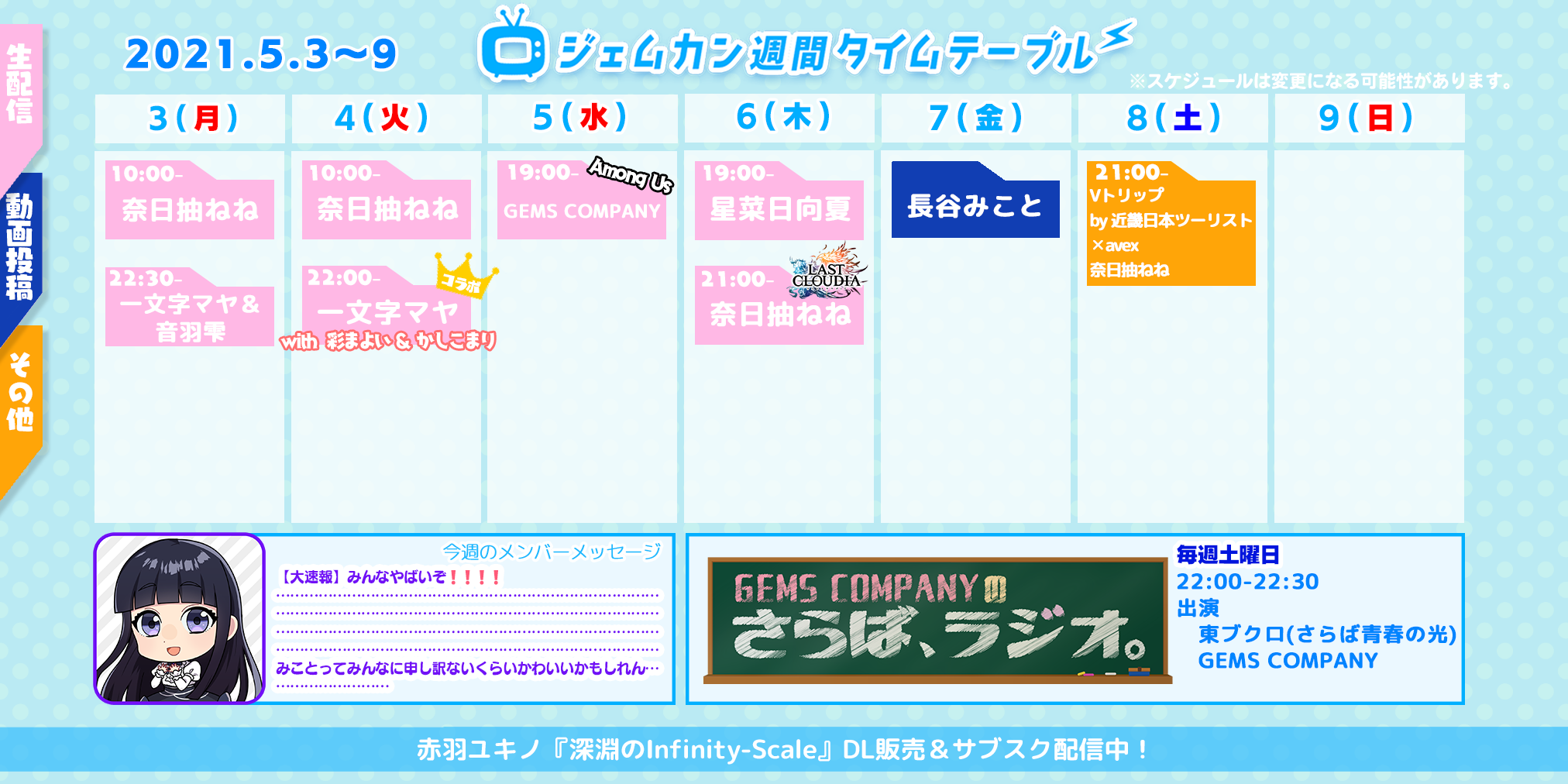 生配信
動画投稿
その他

2021.5.3〜9
ジェムカン週間タイムテーブル
※スケジュールは変更になる可能性があります。

| 3(月) | 4(火) | 5(水) | 6(木) | 7(金) | 8(土) | 9(日) |
|---|---|---|---|---|---|---|
| 10:00- 奈日抽ねね | 10:00- 奈日抽ねね | 19:00- Among Us GEMS COMPANY | 19:00- 星菜日向夏 | 長谷みこと | 21:00- Vトリップ by 近畿日本ツーリスト ×avex 奈日抽ねね | |
| 22:30- 一文字マヤ& 音羽雫 | 22:00- コラボ 一文字マヤ with 彩まよい & かしこまり | | 21:00- LAST CLOUDIA 奈日抽ねね | | | |

今週のメンバーメッセージ
【大速報】みんなやばいぞ!!!!
みことってみんなに申し訳ないくらいかわいいかもしれん…

GEMS COMPANYの さらば、ラジオ。
毎週土曜日
22:00-22:30
出演
東ブクロ(さらば青春の光)
GEMS COMPANY

赤羽ユキノ『深淵のInfinity-Scale』DL販売&サブスク配信中!